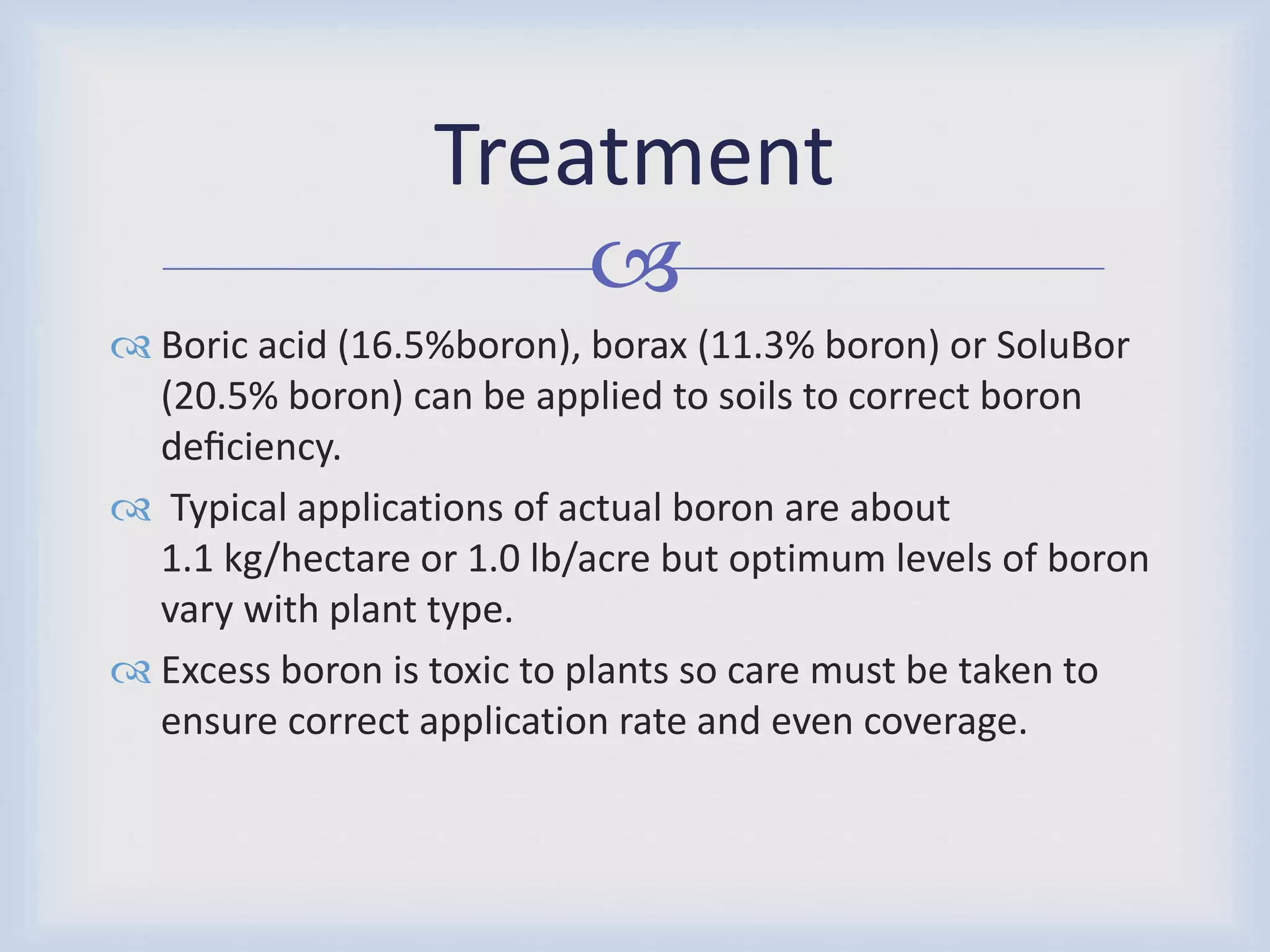 Treatment

Boric acid (16.5%boron), borax (11.3% boron) or SoluBor (20.5% boron) can be applied to soils to correct boron deficiency.

Typical applications of actual boron are about 1.1 kg/hectare or 1.0 lb/acre but optimum levels of boron vary with plant type.

Excess boron is toxic to plants so care must be taken to ensure correct application rate and even coverage.